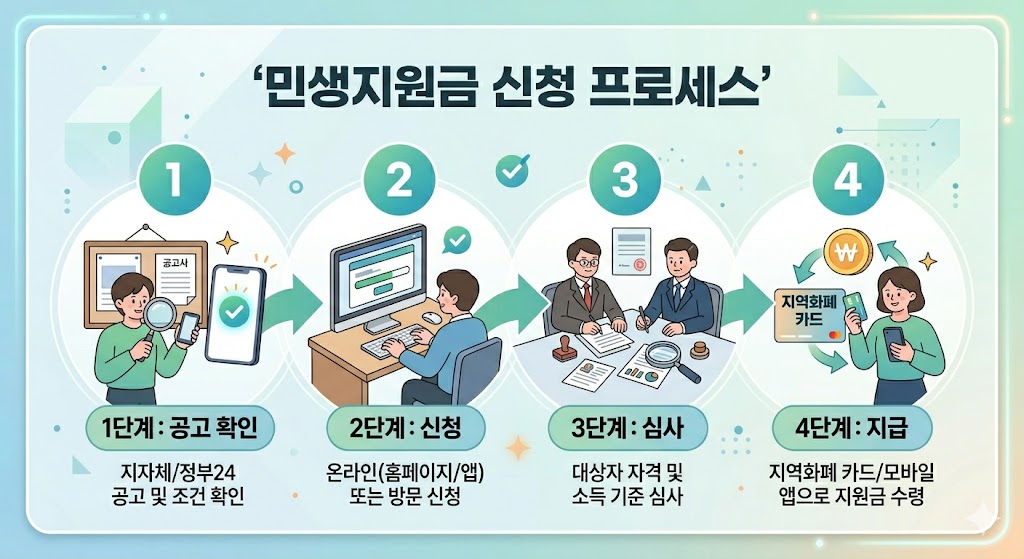 ‘민생지원금 신청 프로세스’

1

공고사

1단계 : 공고 확인

지자체/정부24 공고 및 조건 확인

2

2단계 : 신청

온라인(홈페이지/앱) 또는 방문 신청

3

3단계 : 심사

대상자 자격 및 소득 기준 심사

4

₩

지역화폐 카드

4단계 : 지급

지역화폐 카드/모바일 앱으로 지원금 수령